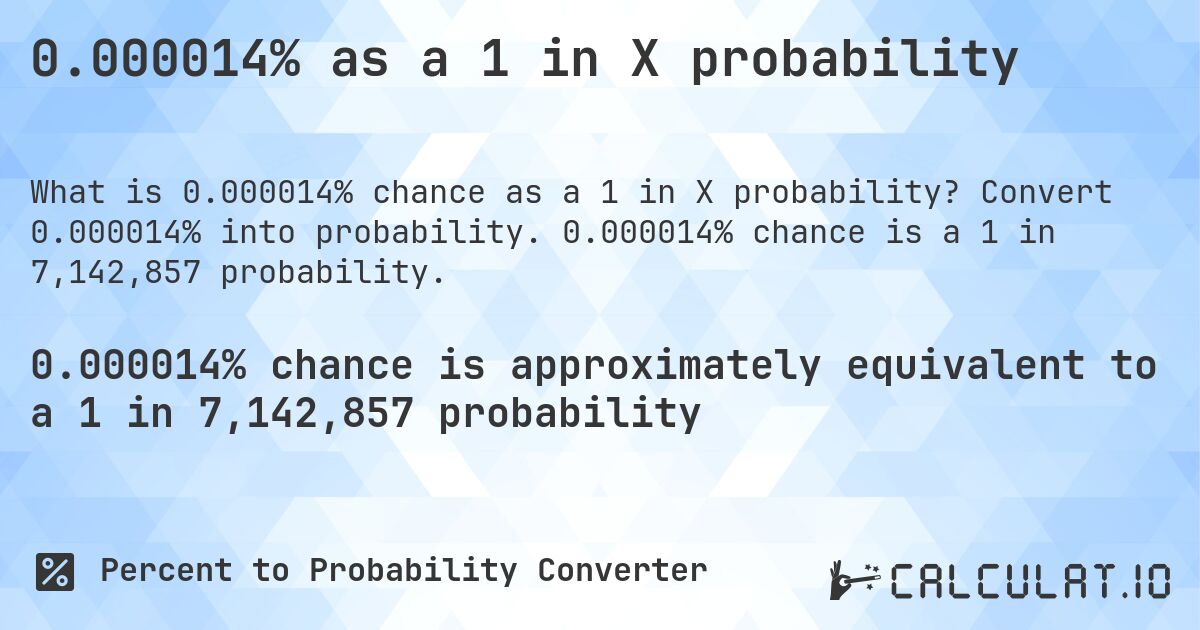 0.000014% as a 1 in X probability

What is 0.000014% chance as a 1 in X probability? Convert 0.000014% into probability. 0.000014% chance is a 1 in 7,142,857 probability.

0.000014% chance is approximately equivalent to a 1 in 7,142,857 probability

Percent to Probability Converter

CALCULAT.IO